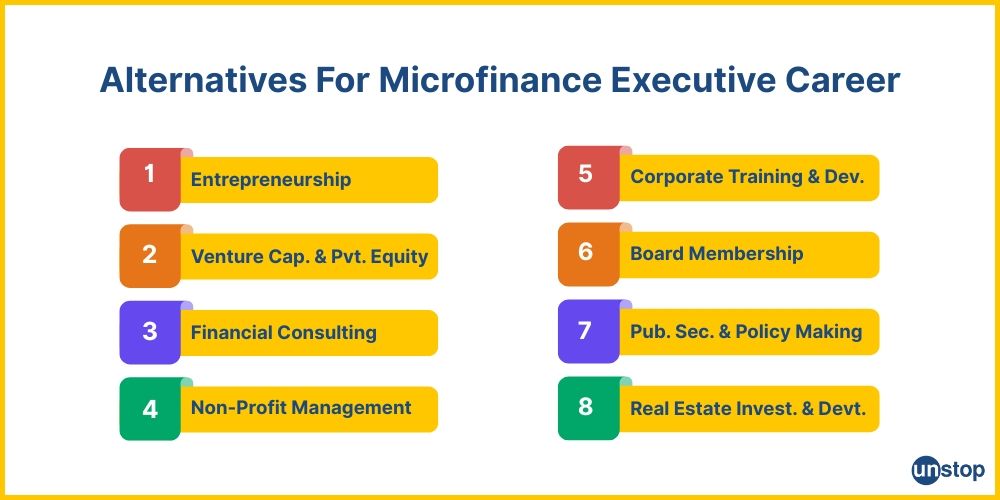 Alternatives For Microfinance Executive Career

1 Entrepreneurship

2 Venture Cap. & Pvt. Equity

3 Financial Consulting

4 Non-Profit Management

5 Corporate Training & Dev.

6 Board Membership

7 Pub. Sec. & Policy Making

8 Real Estate Invest. & Devt.

unstop